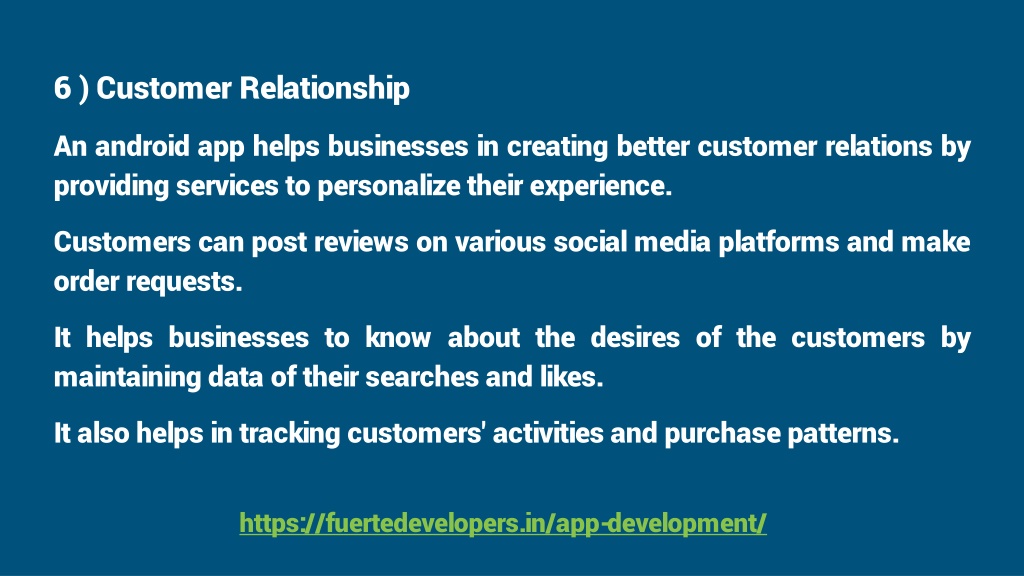 6 ) Customer Relationship

An android app helps businesses in creating better customer relations by providing services to personalize their experience.

Customers can post reviews on various social media platforms and make order requests.

It helps businesses to know about the desires of the customers by maintaining data of their searches and likes.

It also helps in tracking customers' activities and purchase patterns.

https://fuertedevelopers.in/app-development/